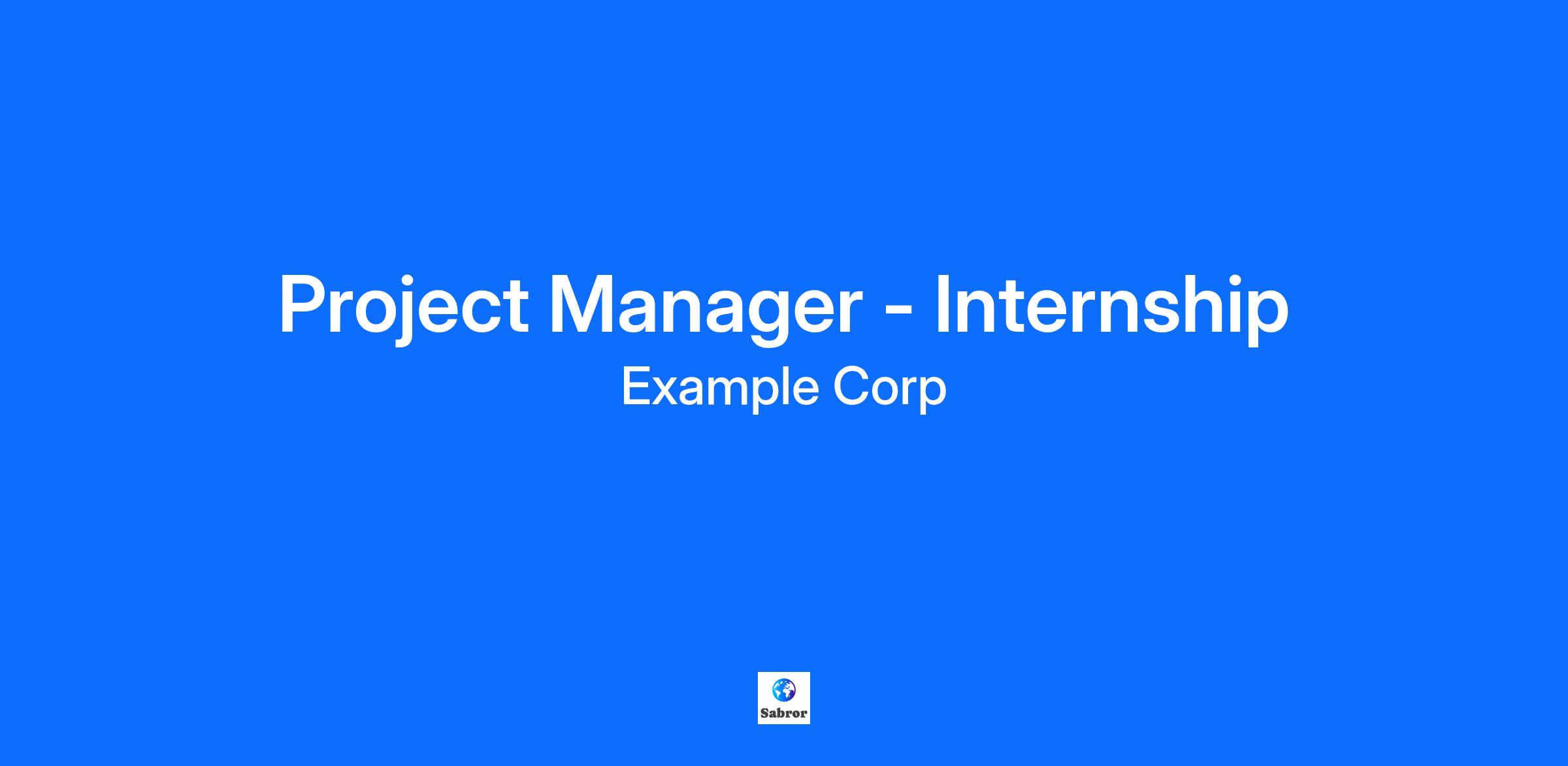 Project Manager - Internship

Example Corp

Sabror